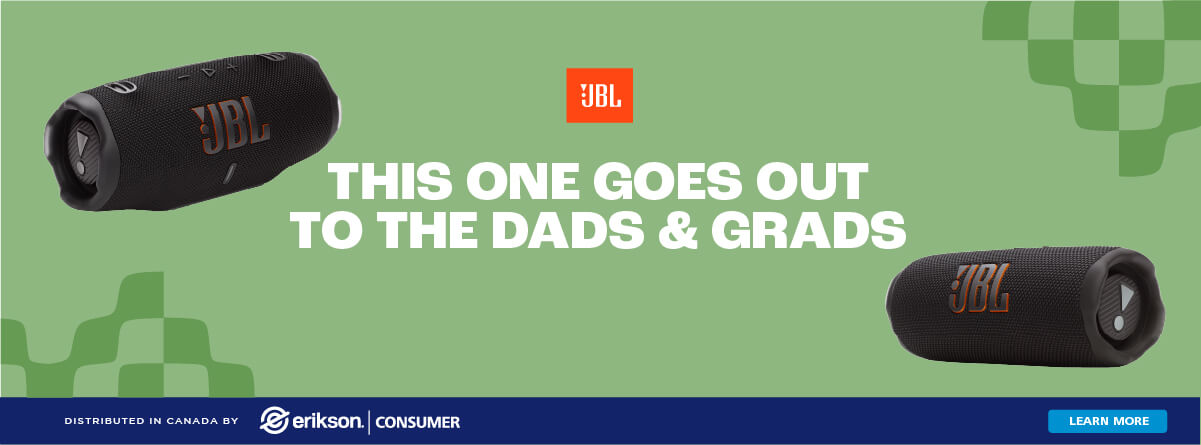 JBL

JBL

THIS ONE GOES OUT TO THE DADS & GRADS

JBL

DISTRIBUTED IN CANADA BY erikson | CONSUMER

LEARN MORE